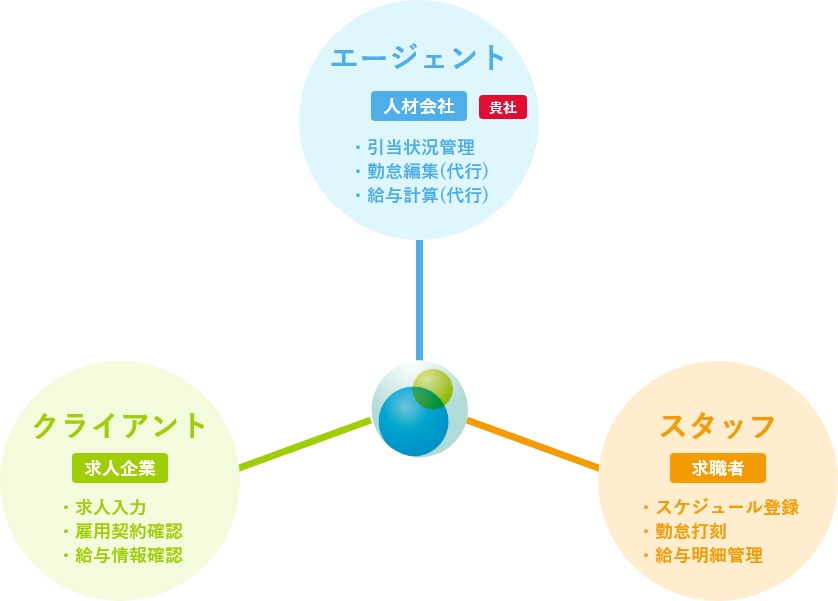 エージェント

人材会社 貴社

・引当状況管理
・勤怠編集(代行)
・給与計算(代行)

クライアント

求人企業

・求人入力
・雇用契約確認
・給与情報確認

スタッフ

求職者

・スケジュール登録
・勤怠打刻
・給与明細管理